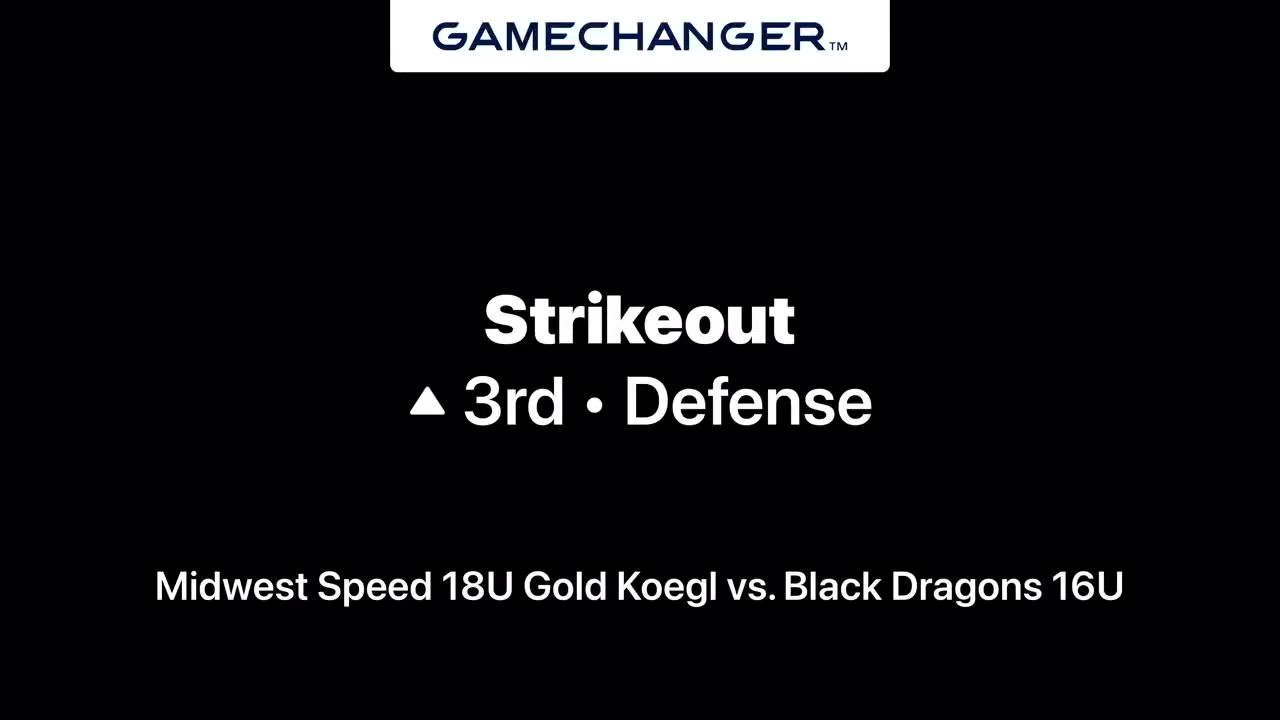 GAMECHANGER™

Strikeout
▲ 3rd • Defense

Midwest Speed 18U Gold Koegl vs. Black Dragons 16U